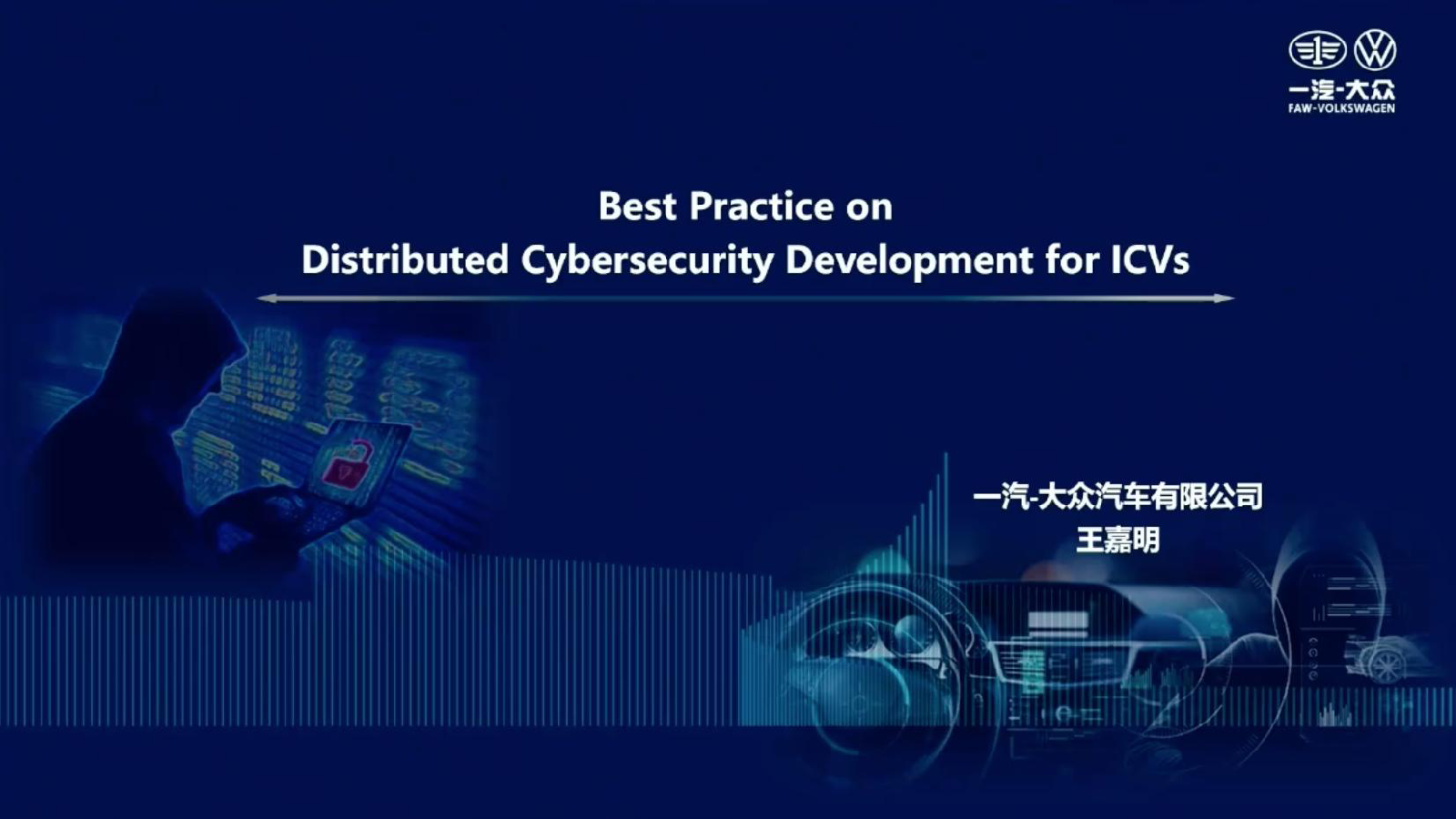 一汽-大众
FAW-VOLKSWAGEN

Best Practice on
Distributed Cybersecurity Development for ICVs

一汽-大众汽车有限公司
王嘉明